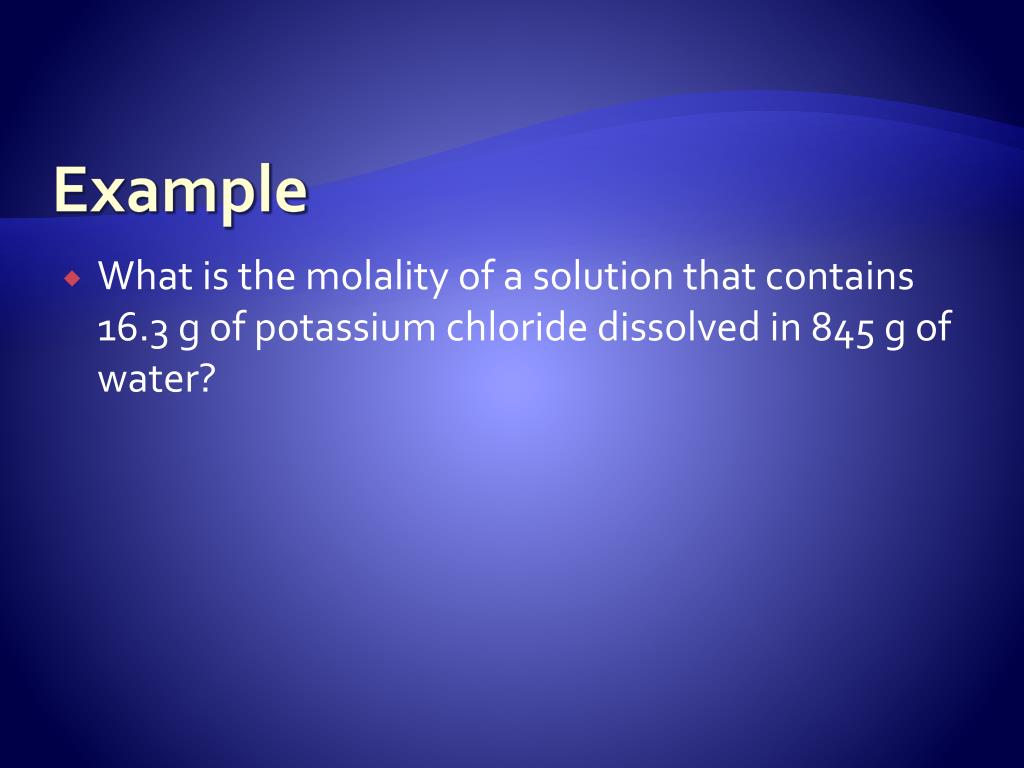 Example

What is the molality of a solution that contains 16.3 g of potassium chloride dissolved in 845 g of water?